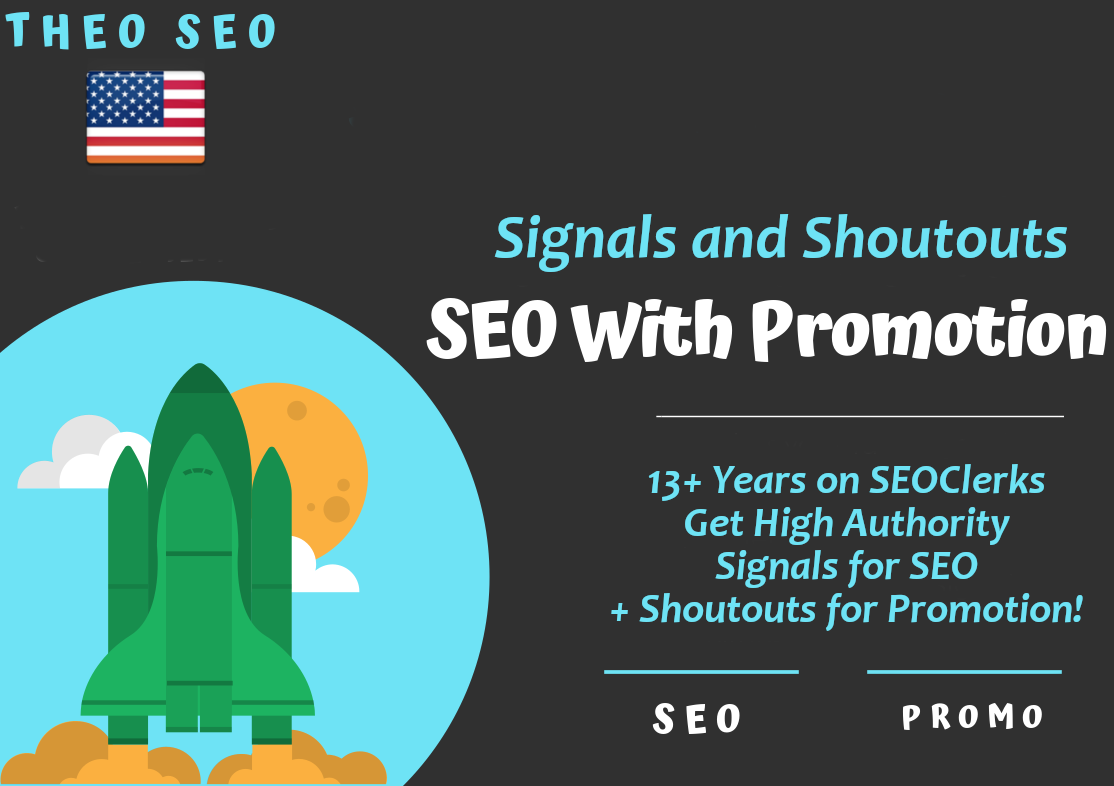 THEO SEO

Signals and Shoutouts

SEO With Promotion

13+ Years on SEOClerks
Get High Authority
Signals for SEO
+ Shoutouts for Promotion!

SEO

PROMO